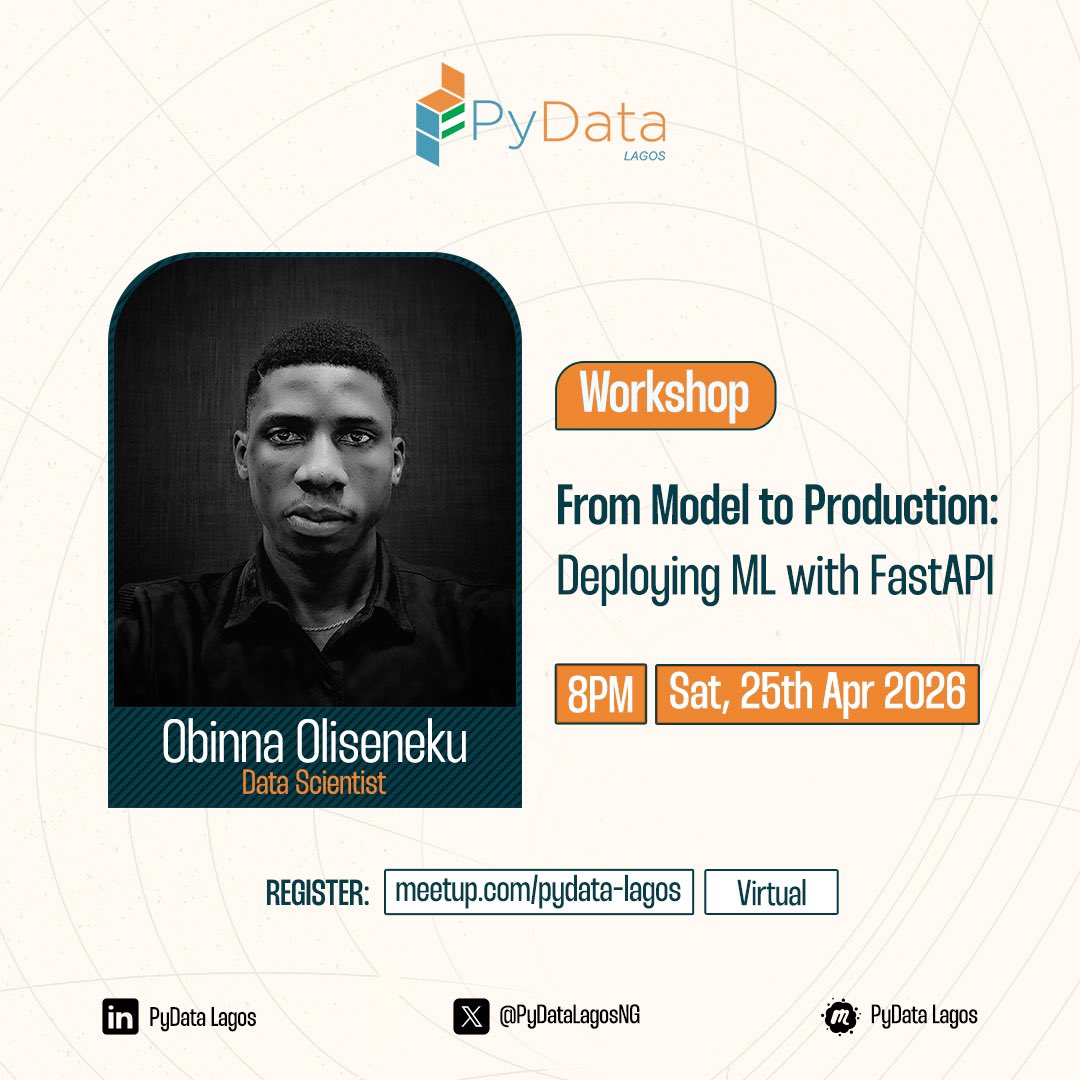 PyData
LAGOS

Obinna Oliseneku
Data Scientist

Workshop

From Model to Production: Deploying ML with FastAPI

8PM Sat, 25th Apr 2026

REGISTER: meetup.com/pydata-lagos Virtual

PyData Lagos @PyDataLagosNG PyData Lagos